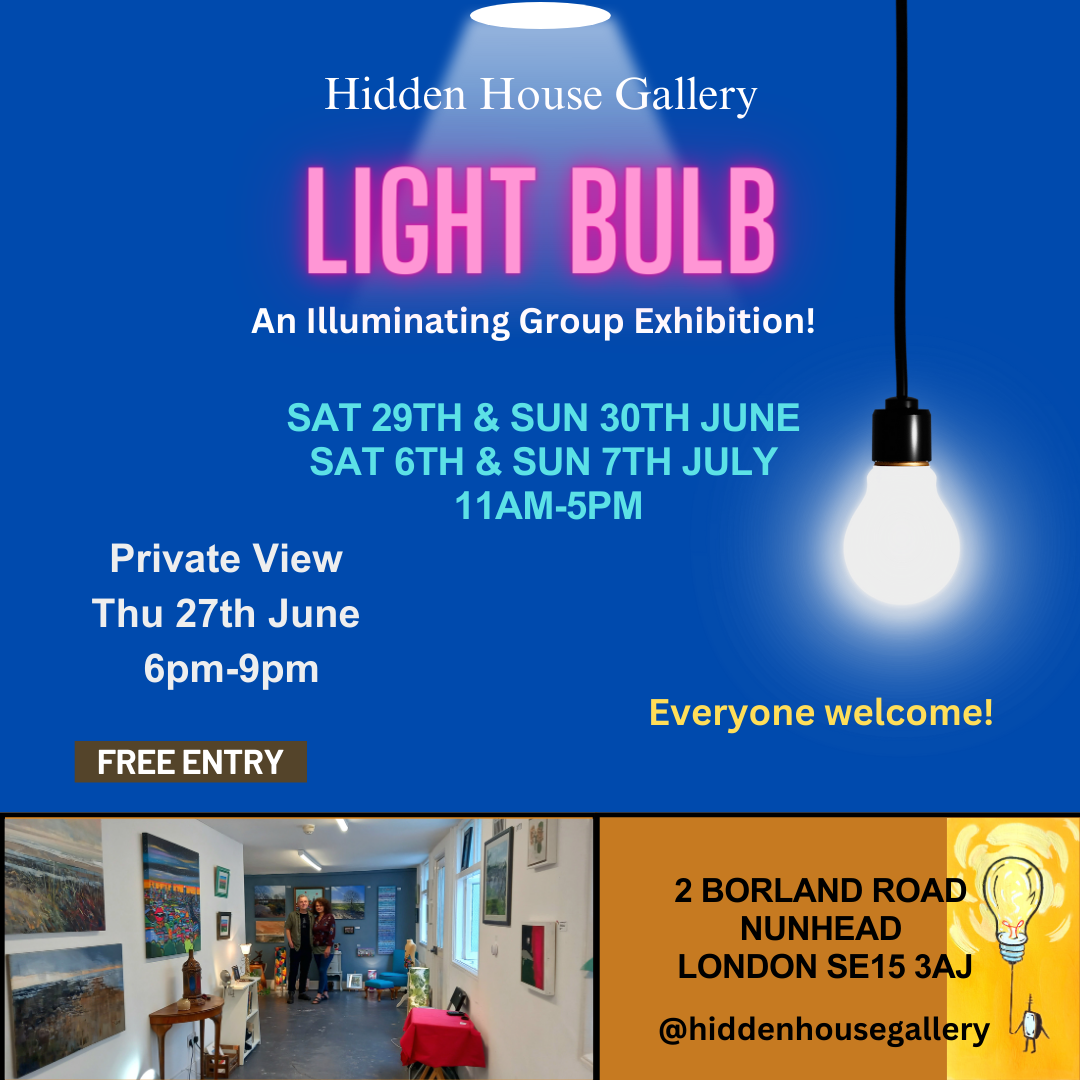 Hidden House Gallery

LIGHT BULB

An Illuminating Group Exhibition!

SAT 29TH & SUN 30TH JUNE
SAT 6TH & SUN 7TH JULY
11AM-5PM

Private View
Thu 27th June
6pm-9pm

Everyone welcome!

FREE ENTRY

2 BORLAND ROAD
NUNHEAD
LONDON SE15 3AJ

@hiddenhousegallery